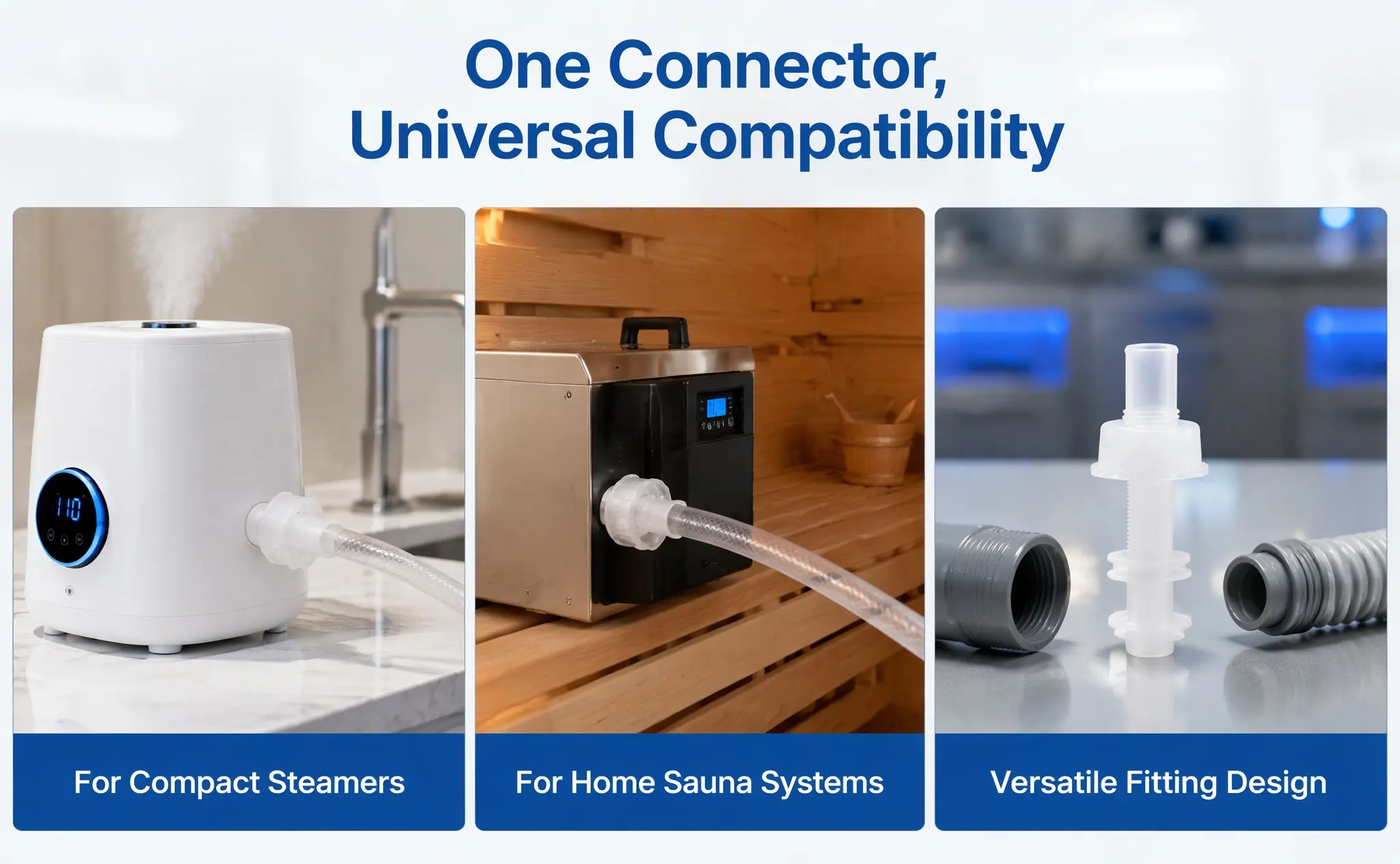 One Connector,
Universal Compatibility

110

For Compact Steamers

For Home Sauna Systems

Versatile Fitting Design